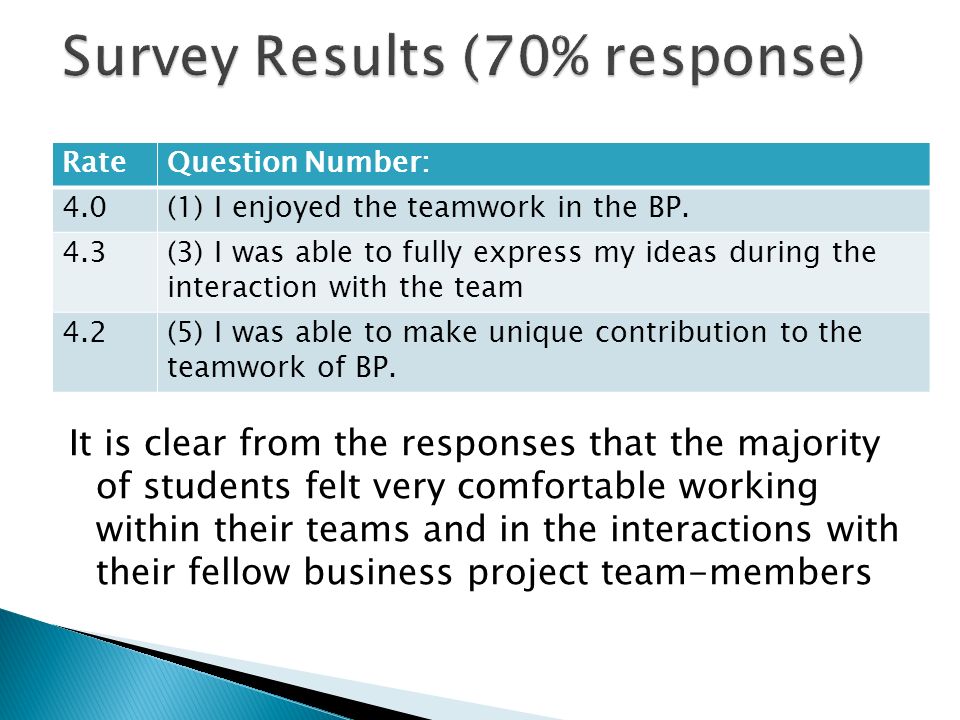 Survey Results (70% response)

| Rate | Question Number: |
|---|---|
| 4.0 | (1) I enjoyed the teamwork in the BP. |
| 4.3 | (3) I was able to fully express my ideas during the interaction with the team |
| 4.2 | (5) I was able to make unique contribution to the teamwork of BP. |

It is clear from the responses that the majority of students felt very comfortable working within their teams and in the interactions with their fellow business project team-members